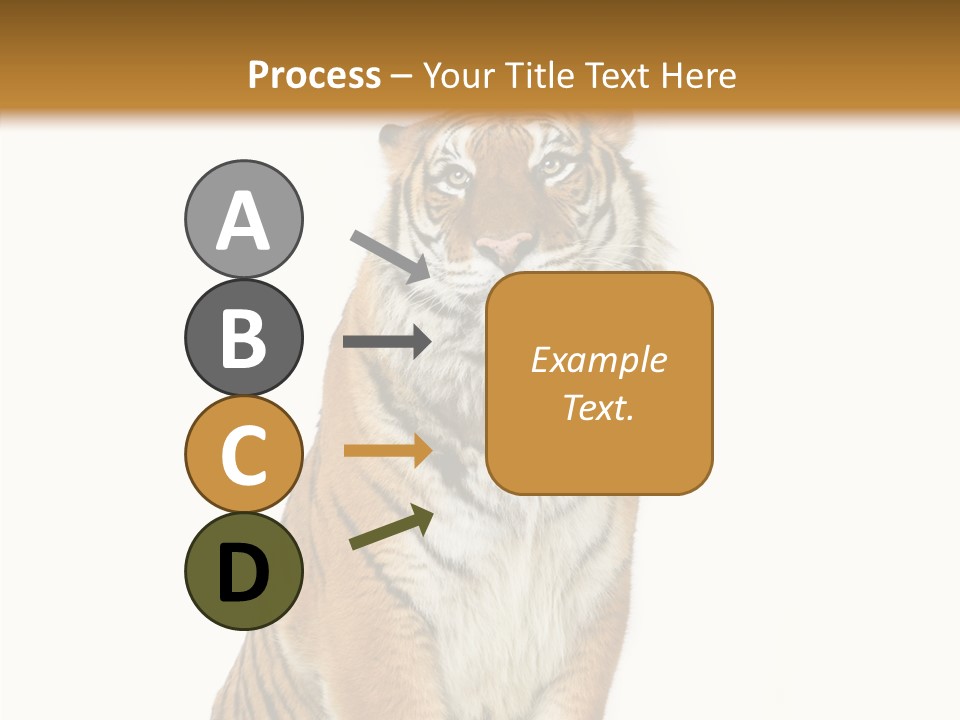 Process – Your Title Text Here

A

B

C

D

Example Text.